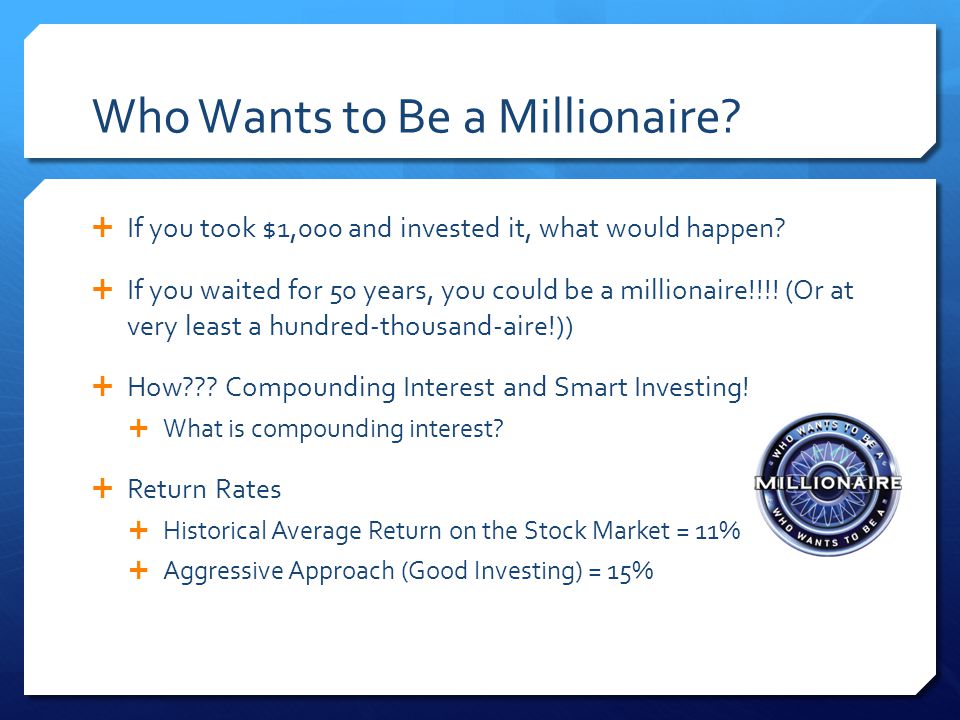 Who Wants to Be a Millionaire?

+ If you took $1,000 and invested it, what would happen?

+ If you waited for 50 years, you could be a millionaire!!!! (Or at very least a hundred-thousand-aire!))

+ How??? Compounding Interest and Smart Investing!
+ What is compounding interest?

+ Return Rates
+ Historical Average Return on the Stock Market = 11%
+ Aggressive Approach (Good Investing) = 15%

WHO WANTS TO BE A
MILLIONAIRE
WHO WANTS TO BE A